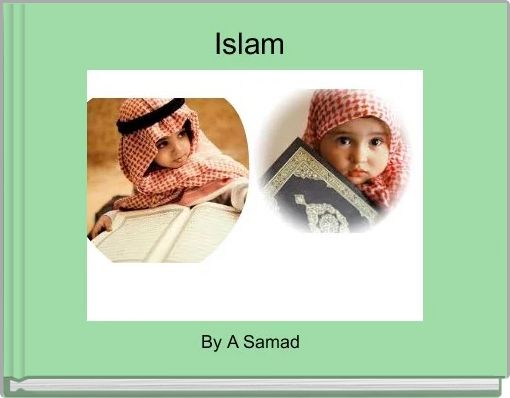 Islam

By A Samad